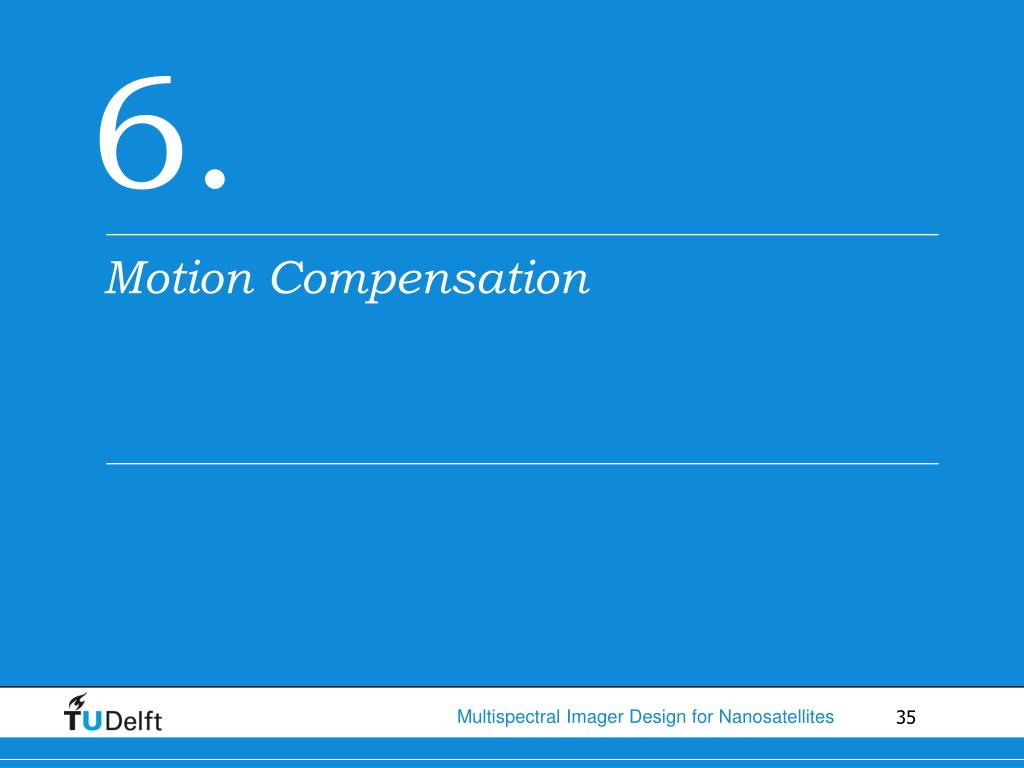 6.

Motion Compensation

TUDelft

Multispectral Imager Design for Nanosatellites

35